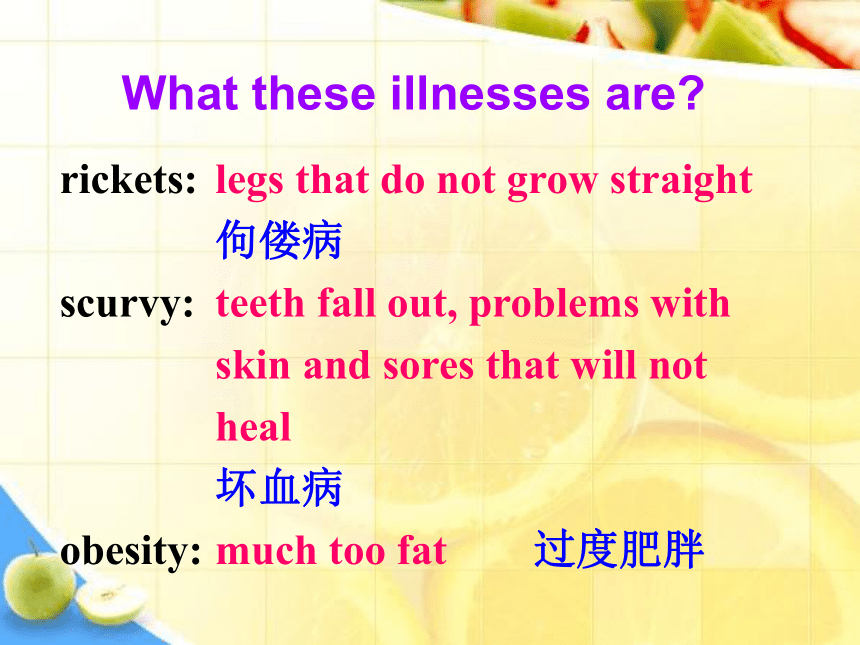 What these illnesses are?

rickets: legs that do not grow straight
佝偻病

scurvy: teeth fall out, problems with skin and sores that will not heal
坏血病

obesity: much too fat 过度肥胖